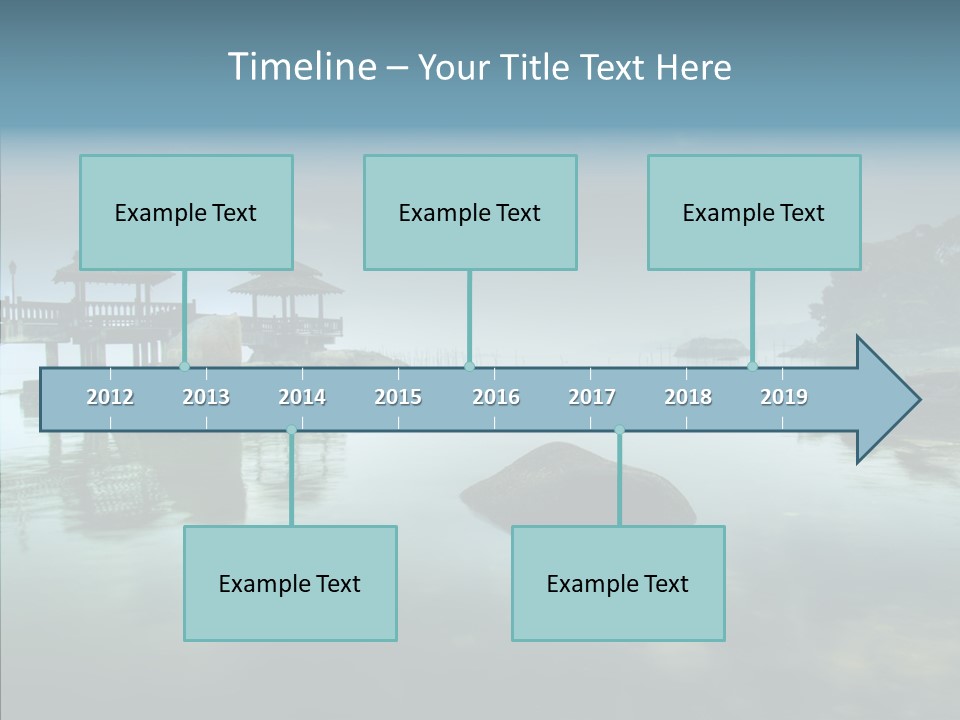 Timeline – Your Title Text Here

Example Text

Example Text

Example Text

2012 2013 2014 2015 2016 2017 2018 2019

Example Text

Example Text